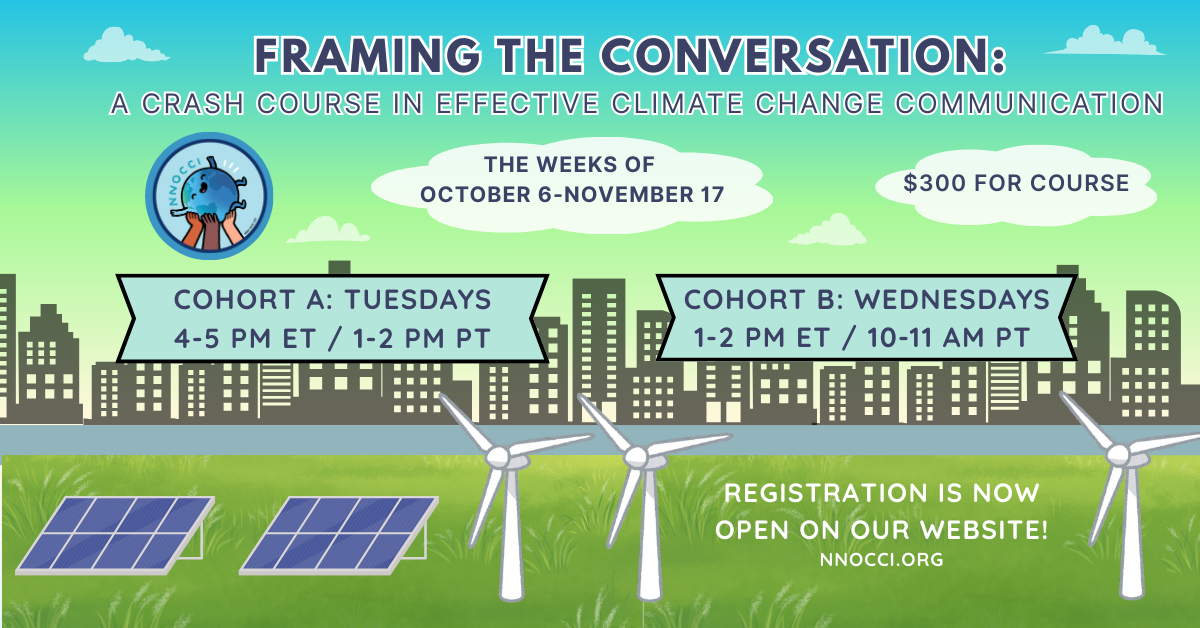 FRAMING THE CONVERSATION:
A CRASH COURSE IN EFFECTIVE CLIMATE CHANGE COMMUNICATION

NNOCCI

THE WEEKS OF
OCTOBER 6-NOVEMBER 17

$300 FOR COURSE

COHORT A: TUESDAYS
4-5 PM ET / 1-2 PM PT

COHORT B: WEDNESDAYS
1-2 PM ET / 10-11 AM PT

REGISTRATION IS NOW
OPEN ON OUR WEBSITE!
NNOCCI.ORG